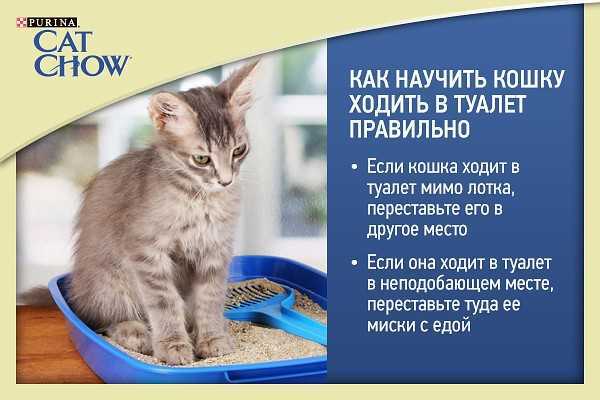 PURINA
CAT CHOW

КАК НАУЧИТЬ КОШКУ ХОДИТЬ В ТУАЛЕТ ПРАВИЛЬНО

• Если кошка ходит в туалет мимо лотка, переставьте его в другое место

• Если она ходит в туалет в неподобающем месте, переставьте туда ее миски с едой